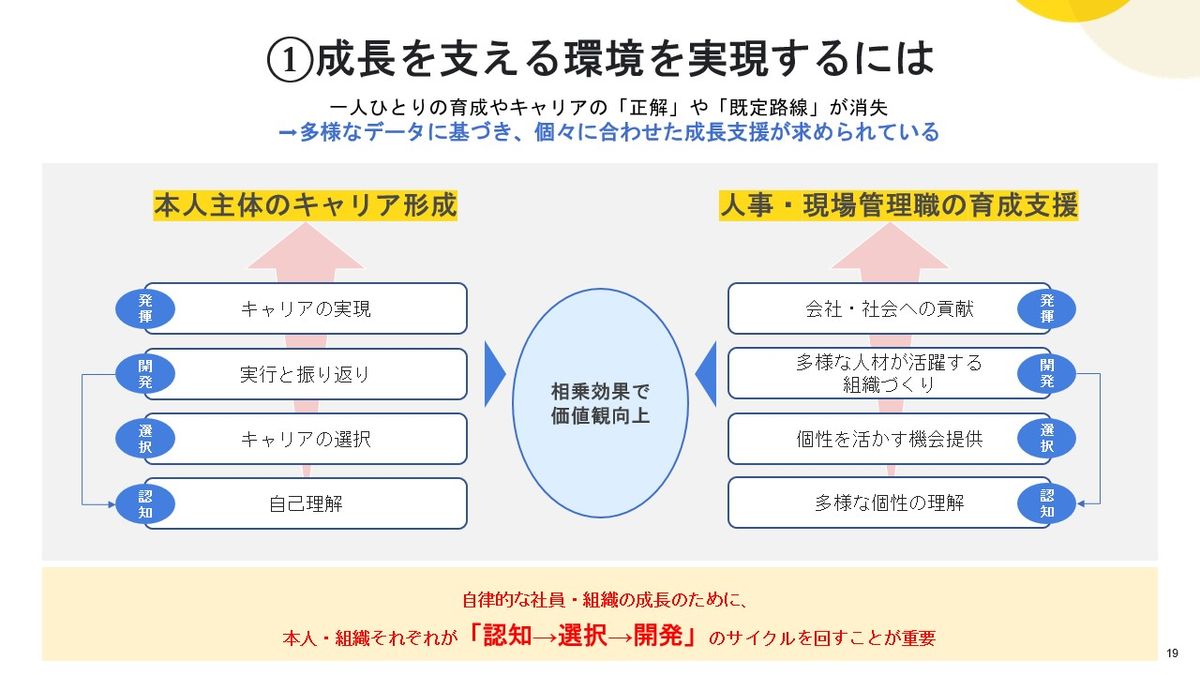 ①成長を支える環境を実現するには

一人ひとりの育成やキャリアの「正解」や「既定路線」が消失
➡多様なデータに基づき、個々に合わせた成長支援が求められている

本人主体のキャリア形成

発揮 キャリアの実現
開発 実行と振り返り
選択 キャリアの選択
認知 自己理解

相乗効果で価値観向上

人事・現場管理職の育成支援

会社・社会への貢献 発揮
多様な人材が活躍する組織づくり 開発
個性を活かす機会提供 選択
多様な個性の理解 認知

自律的な社員・組織の成長のために、
本人・組織それぞれが「認知→選択→開発」のサイクルを回すことが重要

19